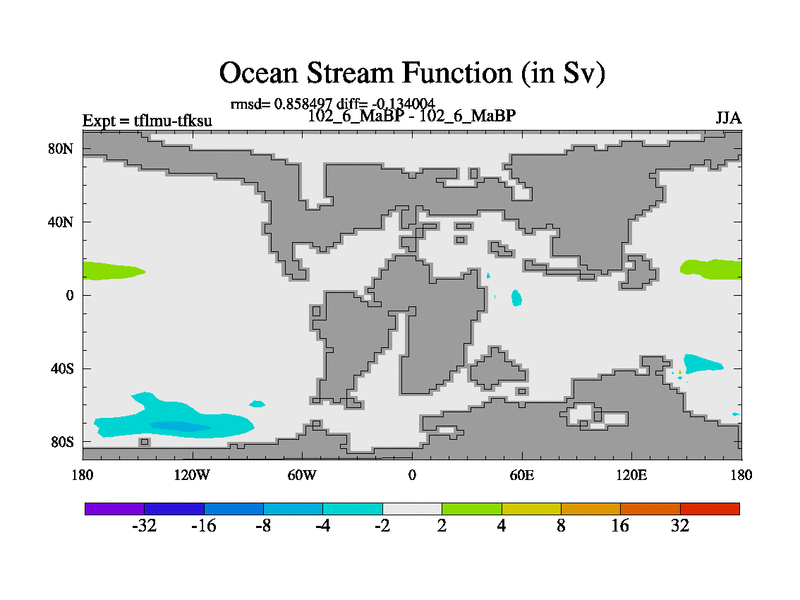 Ocean Stream Function (in Sv)

rmsd= 0.858497 diff= -0.134004

Expt = tflmu-tfksu

102_6_MaBP - 102_6_MaBP

JJA

80N
40N
0
40S
80S

180 120W 60W 0 60E 120E 180

-32 -16 -8 -4 -2 2 4 8 16 32